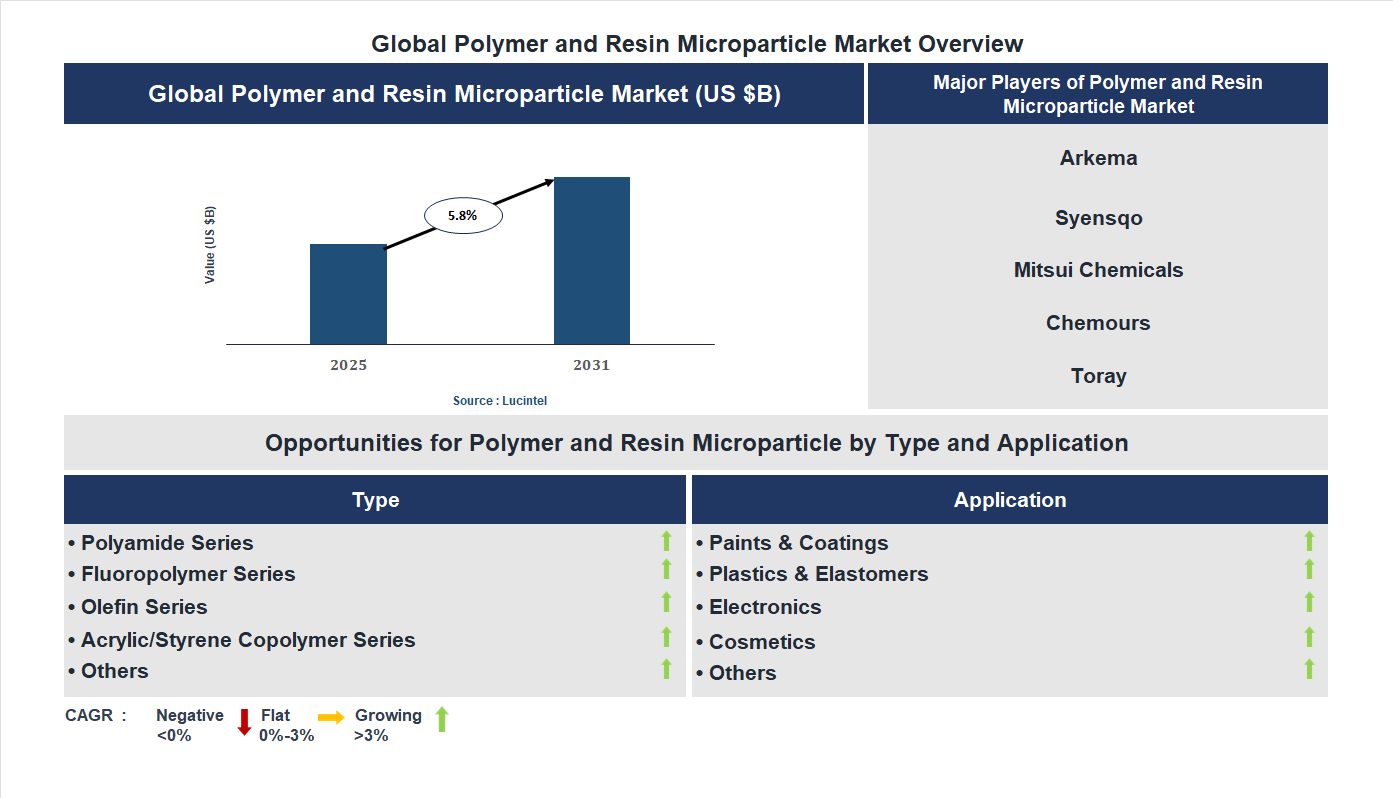 Global Polymer and Resin Microparticle Market Overview

Global Polymer and Resin Microparticle Market (US $B)

Value (US $B)

5.8%

2025

2031

Source : Lucintel

Major Players of Polymer and Resin Microparticle Market

Arkema

Syensqo

Mitsui Chemicals

Chemours

Toray

Opportunities for Polymer and Resin Microparticle by Type and Application

Type

• Polyamide Series
• Fluoropolymer Series
• Olefin Series
• Acrylic/Styrene Copolymer Series
• Others

Application

• Paints & Coatings
• Plastics & Elastomers
• Electronics
• Cosmetics
• Others

CAGR : Negative <0% Flat 0%-3% Growing >3%